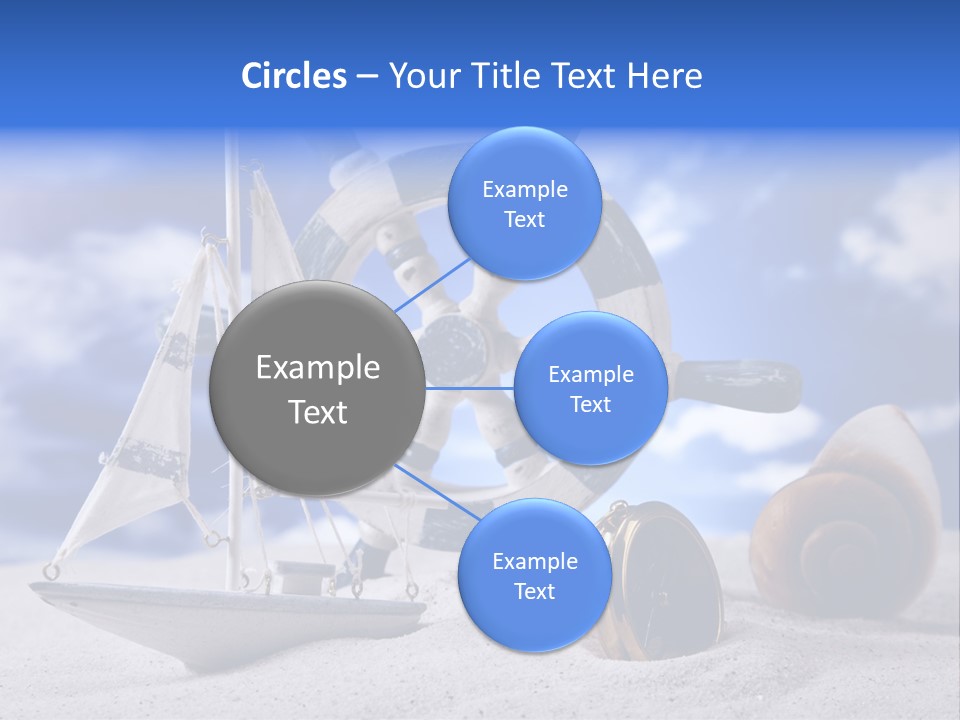 Circles – Your Title Text Here

Example Text

Example Text

Example Text

Example Text